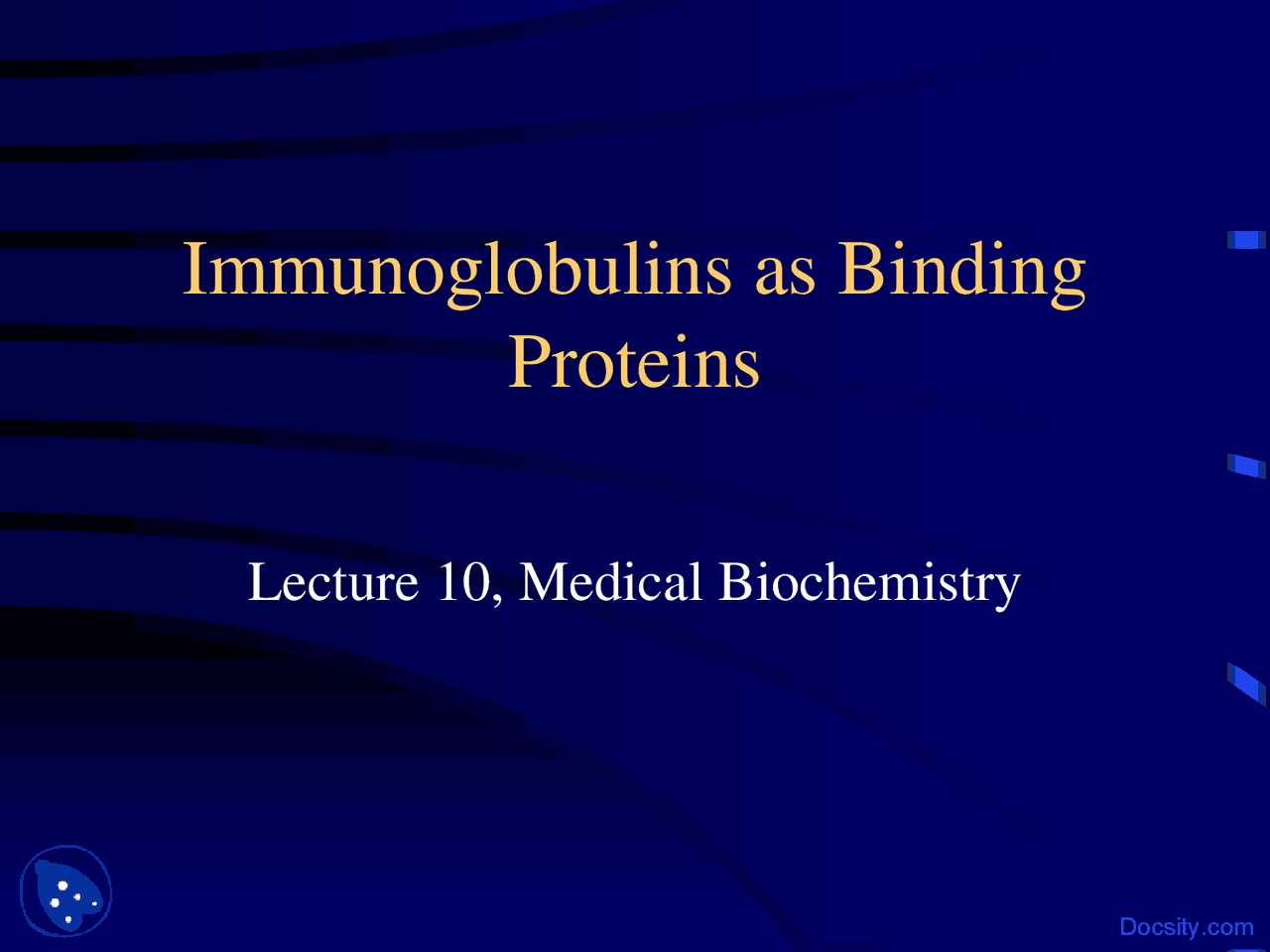 Immunoglobulins as Binding Proteins

Lecture 10, Medical Biochemistry

Docsity.com